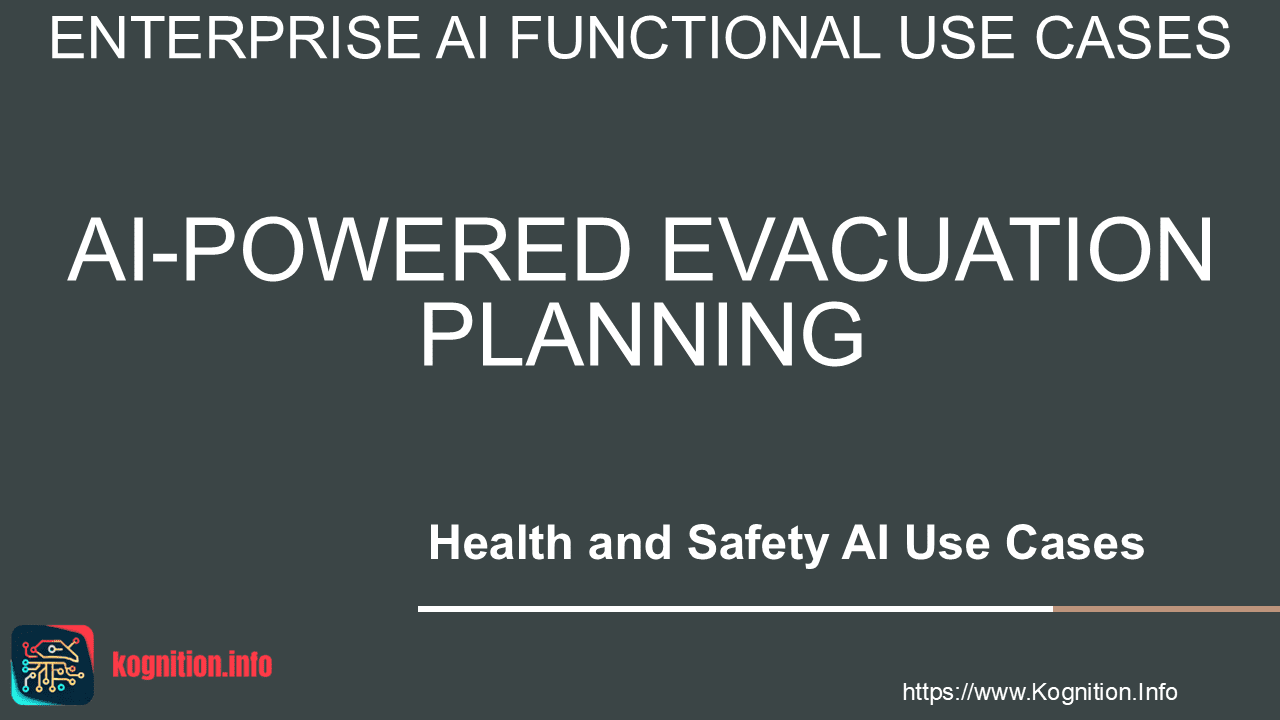 ENTERPRISE AI FUNCTIONAL USE CASES

AI-POWERED EVACUATION PLANNING

Health and Safety AI Use Cases

kognition.info

https://www.Kognition.Info